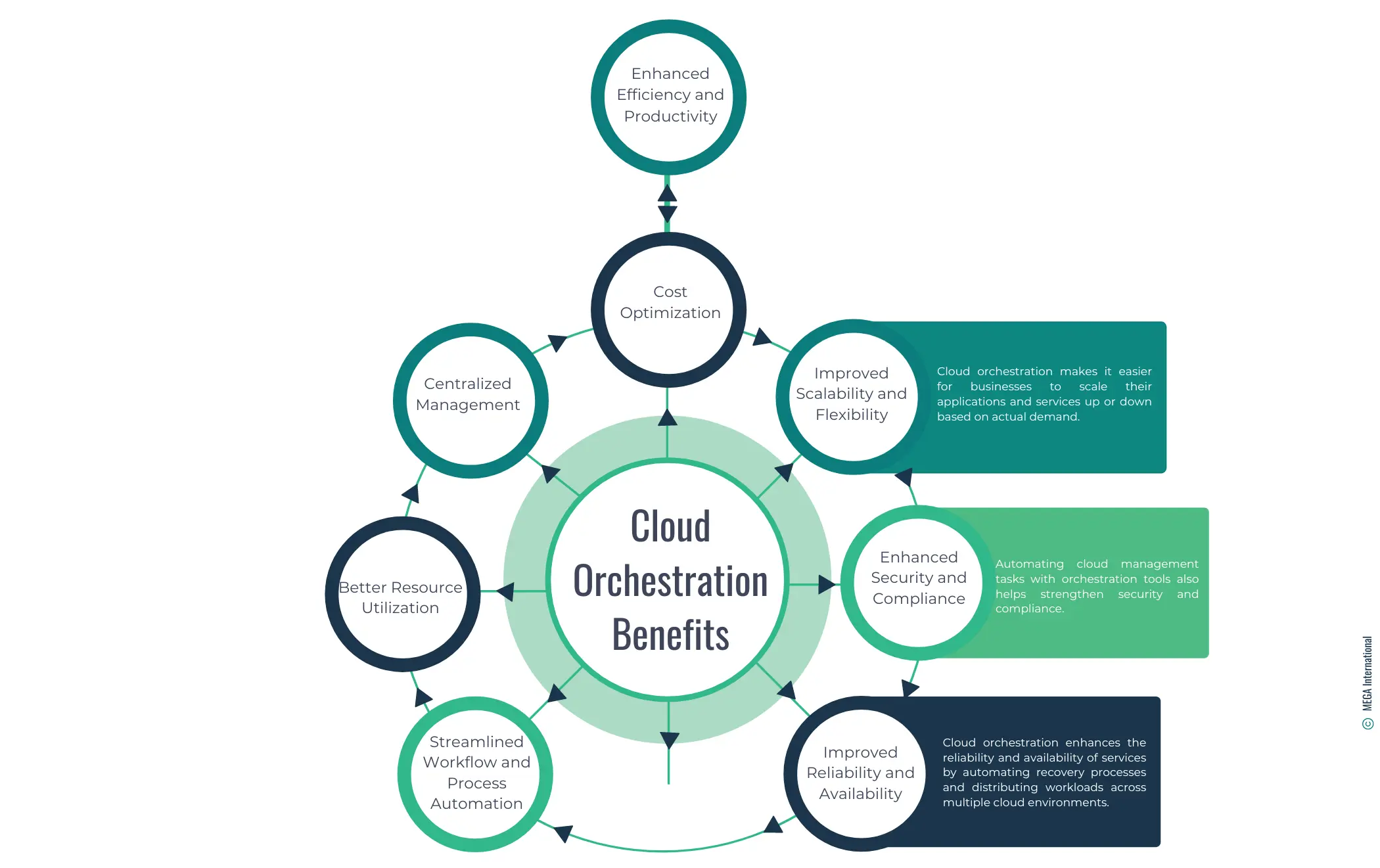 Enhanced Efficiency and Productivity

Cost Optimization

Centralized Management

Improved Scalability and Flexibility

Cloud orchestration makes it easier for businesses to scale their applications and services up or down based on actual demand.

Cloud Orchestration Benefits

Better Resource Utilization

Enhanced Security and Compliance

Automating cloud management tasks with orchestration tools also helps strengthen security and compliance.

Streamlined Workflow and Process Automation

Improved Reliability and Availability

Cloud orchestration enhances the reliability and availability of services by automating recovery processes and distributing workloads across multiple cloud environments.

© MEGA International